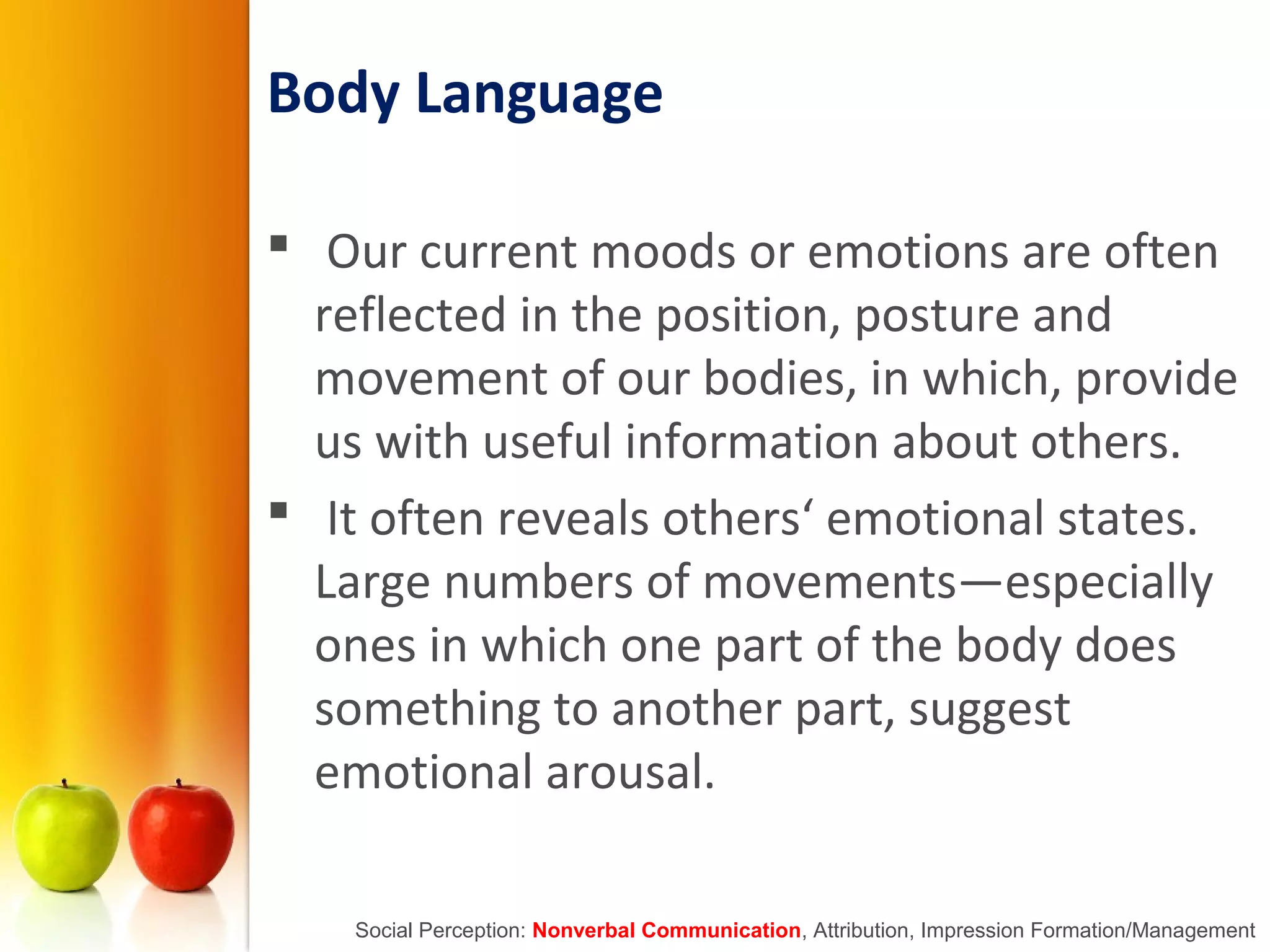 Body Language

▪ Our current moods or emotions are often reflected in the position, posture and movement of our bodies, in which, provide us with useful information about others.

▪ It often reveals others‘ emotional states. Large numbers of movements—especially ones in which one part of the body does something to another part, suggest emotional arousal.

Social Perception: Nonverbal Communication, Attribution, Impression Formation/Management